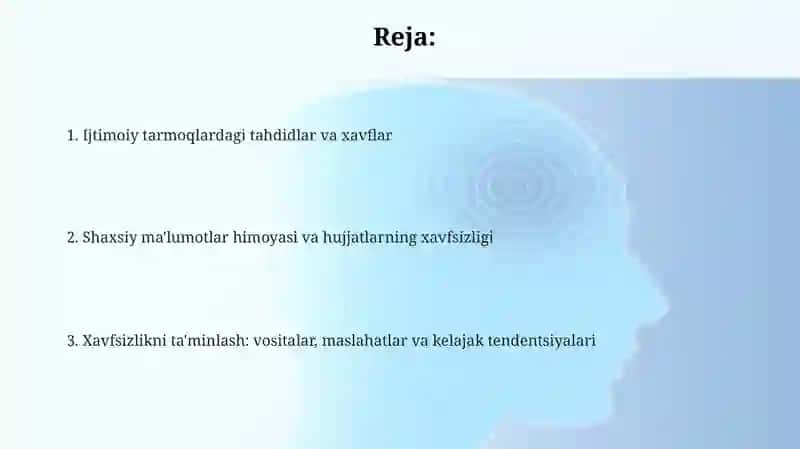 Reja:

1. Ijtimoiy tarmoqlardagi tahdidlar va xavflar

2. Shaxsiy ma'lumotlar himoyasi va hujjatlarning xavfsizligi

3. Xavfsizlikni ta'minlash: vositalar, maslahatlar va kelajak tendentsiyalari